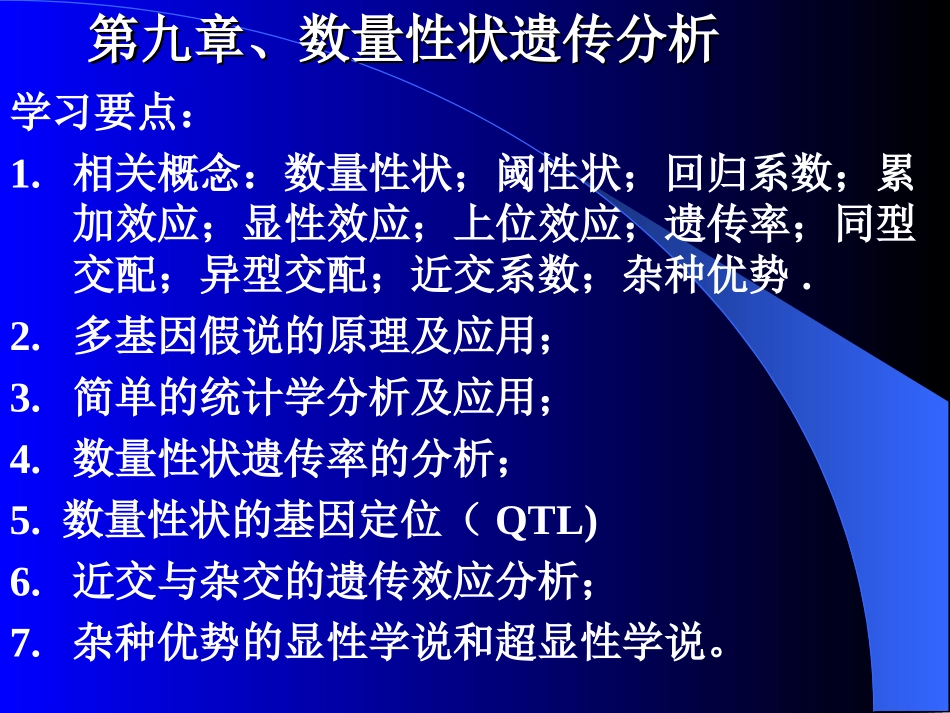 第九章、数量性状遗传分析

学习要点：

1. 相关概念：数量性状；阈性状；回归系数；累加效应；显性效应；上位效应；遗传率；同型交配；异型交配；近交系数；杂种优势 .

2. 多基因假说的原理及应用；

3. 简单的统计学分析及应用；

4. 数量性状遗传率的分析；

5. 数量性状的基因定位（ QTL)

6. 近交与杂交的遗传效应分析；

7. 杂种优势的显性学说和超显性学说。